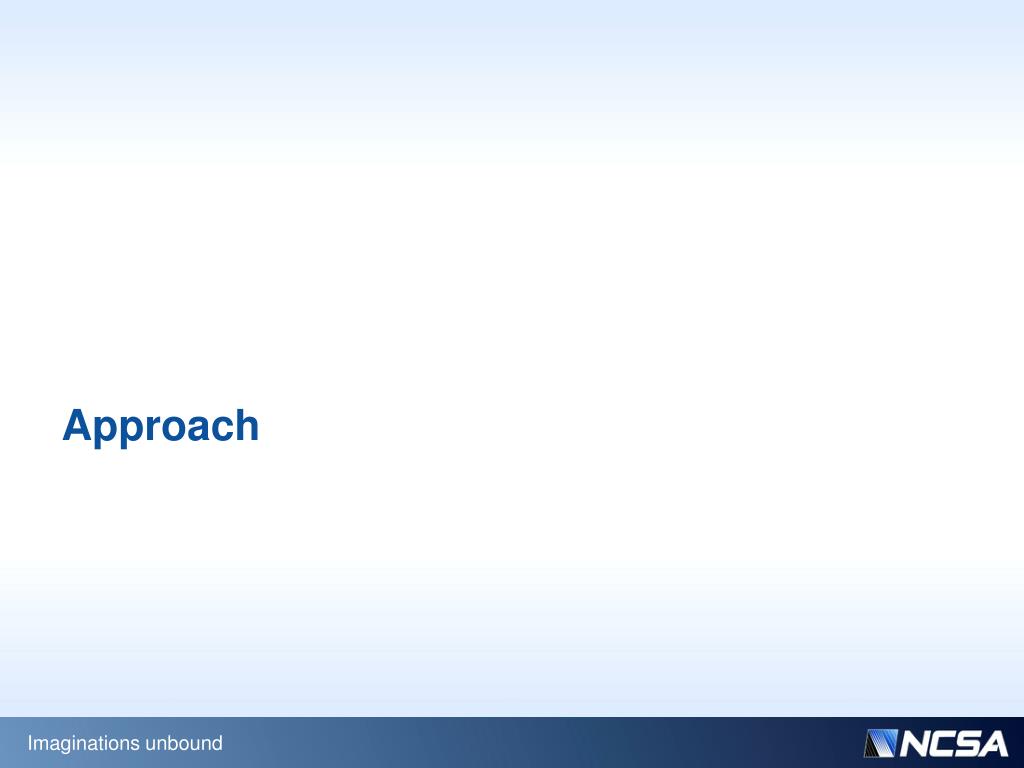 Approach

Imaginations unbound

NCSA